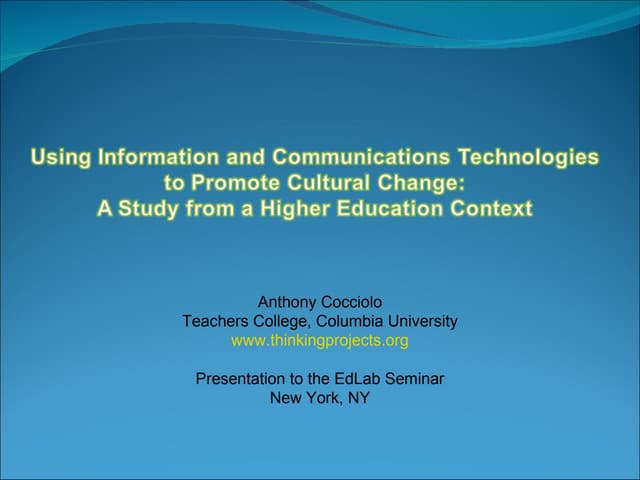 Using Information and Communications Technologies to Promote Cultural Change: A Study from a Higher Education Context

Anthony Cocciolo
Teachers College, Columbia University
www.thinkingprojects.org

Presentation to the EdLab Seminar
New York, NY